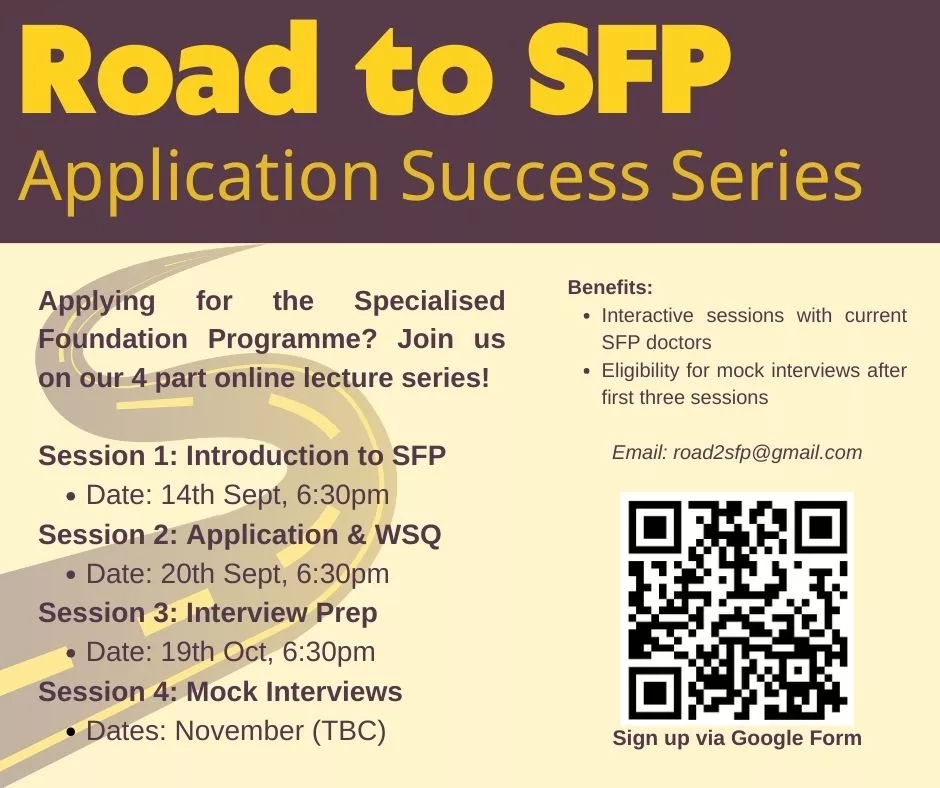 Road to SFP
Application Success Series

Applying for the Specialised Foundation Programme? Join us on our 4 part online lecture series!

Session 1: Introduction to SFP
• Date: 14th Sept, 6:30pm
Session 2: Application & WSQ
• Date: 20th Sept, 6:30pm
Session 3: Interview Prep
• Date: 19th Oct, 6:30pm
Session 4: Mock Interviews
• Dates: November (TBC)

Benefits:
• Interactive sessions with current SFP doctors
• Eligibility for mock interviews after first three sessions

Email: road2sfp@gmail.com

Sign up via Google Form